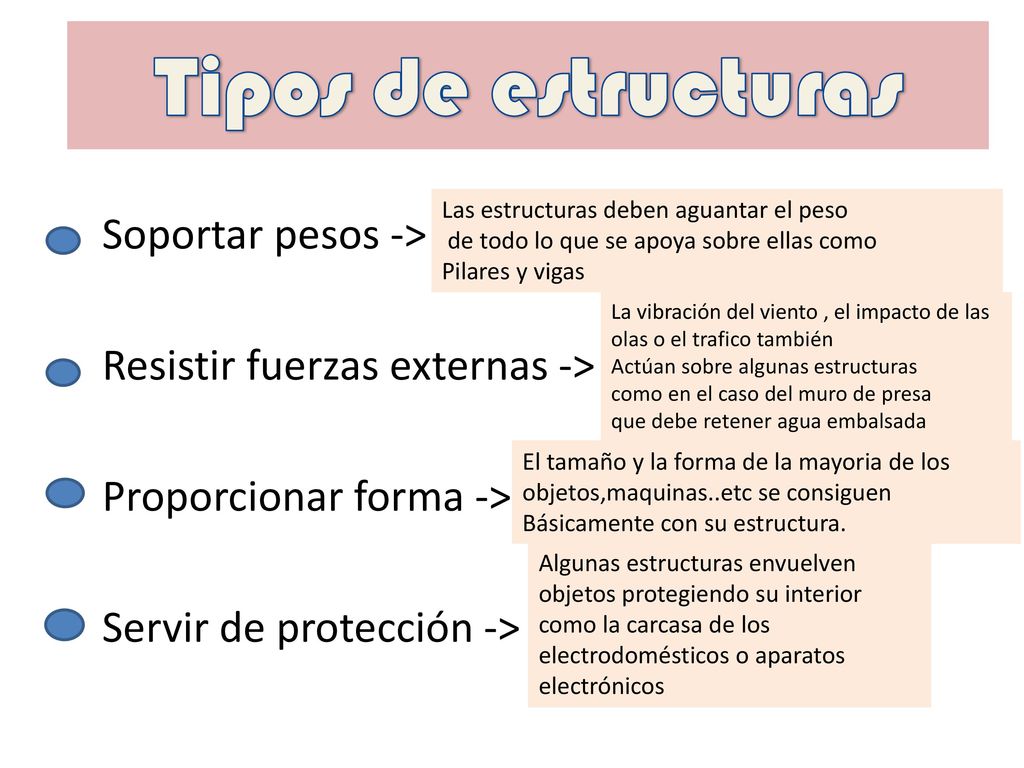 Tipos de estructuras

Soportar pesos ->

Las estructuras deben aguantar el peso de todo lo que se apoya sobre ellas como Pilares y vigas

Resistir fuerzas externas ->

La vibración del viento , el impacto de las olas o el trafico también Actúan sobre algunas estructuras como en el caso del muro de presa que debe retener agua embalsada

Proporcionar forma ->

El tamaño y la forma de la mayoria de los objetos,maquinas..etc se consiguen Básicamente con su estructura.

Servir de protección ->

Algunas estructuras envuelven objetos protegiendo su interior como la carcasa de los electrodomésticos o aparatos electrónicos